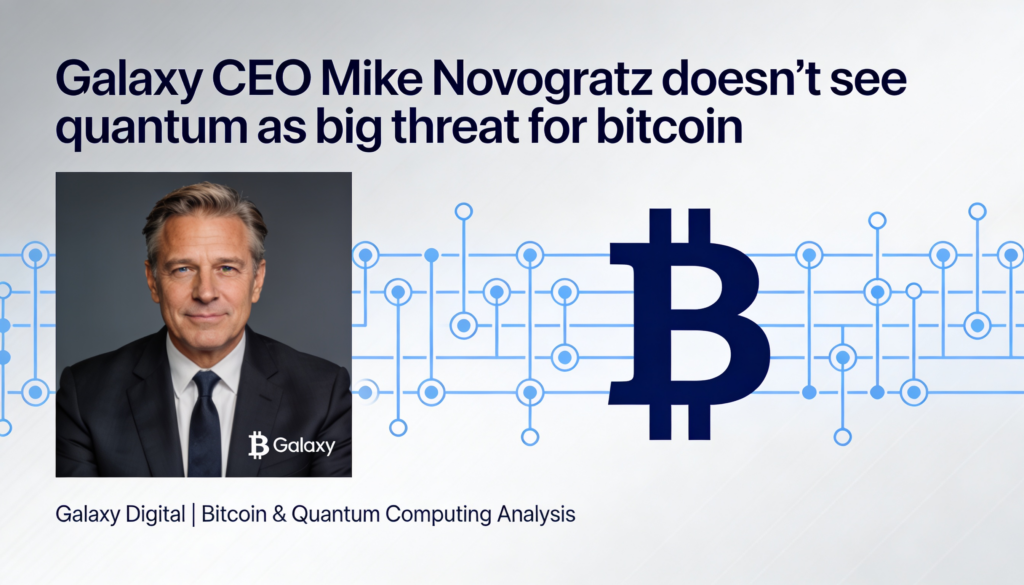 Galaxy CEO Mike Novogratz doesn't see quantum as big threat for bitcoin

Galaxy

Galaxy Digital | Bitcoin & Quantum Computing Analysis